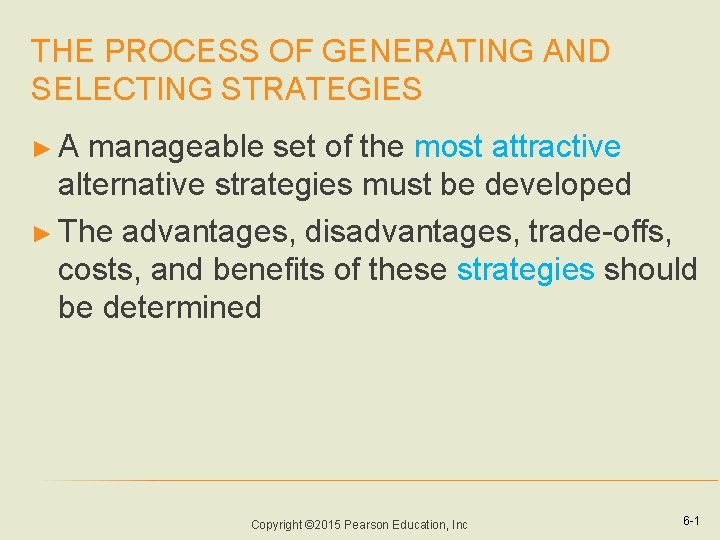 THE PROCESS OF GENERATING AND SELECTING STRATEGIES

► A manageable set of the most attractive alternative strategies must be developed

► The advantages, disadvantages, trade-offs, costs, and benefits of these strategies should be determined

Copyright ©2015 Pearson Education, Inc

6-1